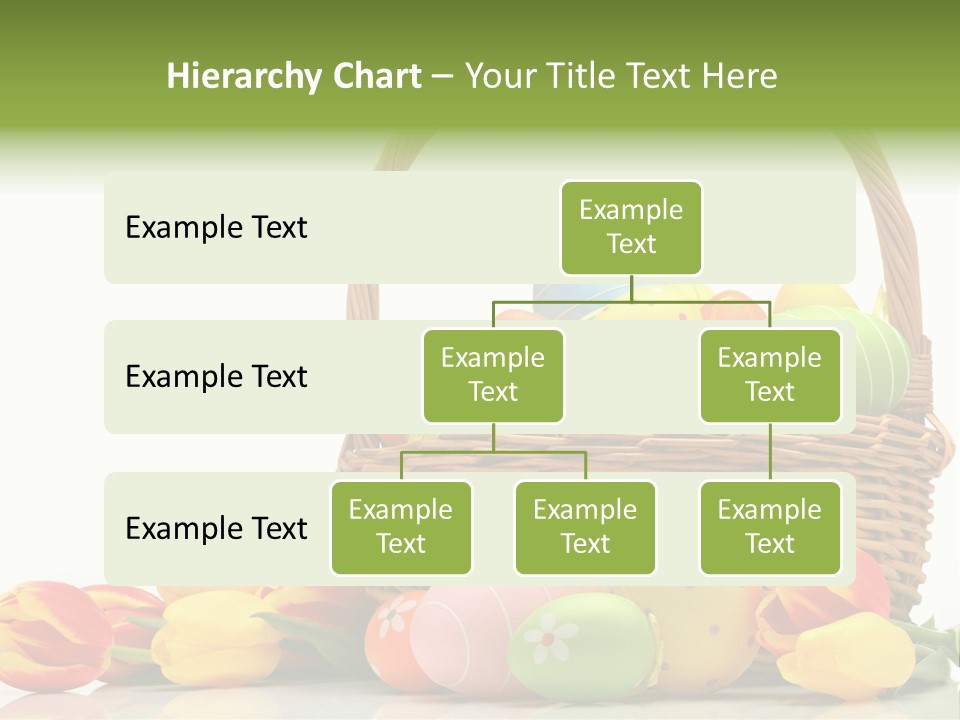 Hierarchy Chart – Your Title Text Here

Example Text

Example Text

Example Text

Example Text

Example Text

Example Text

Example Text

Example Text

Example Text